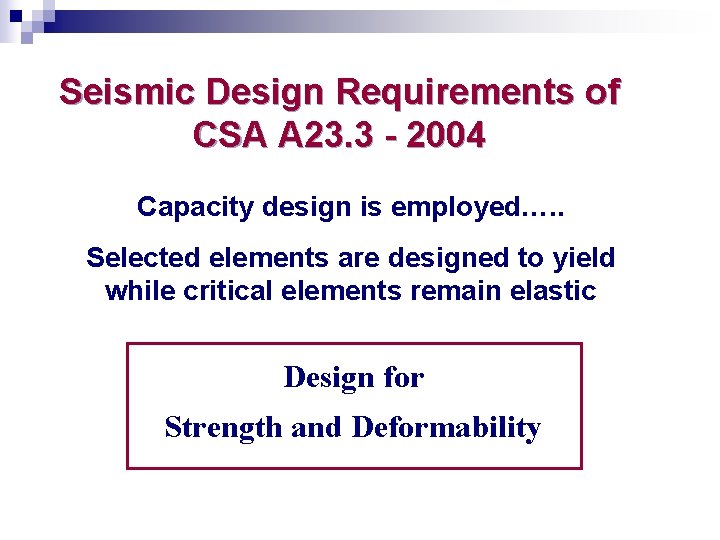 Seismic Design Requirements of CSA A23.3 - 2004

Capacity design is employed…..

Selected elements are designed to yield while critical elements remain elastic

Design for

Strength and Deformability